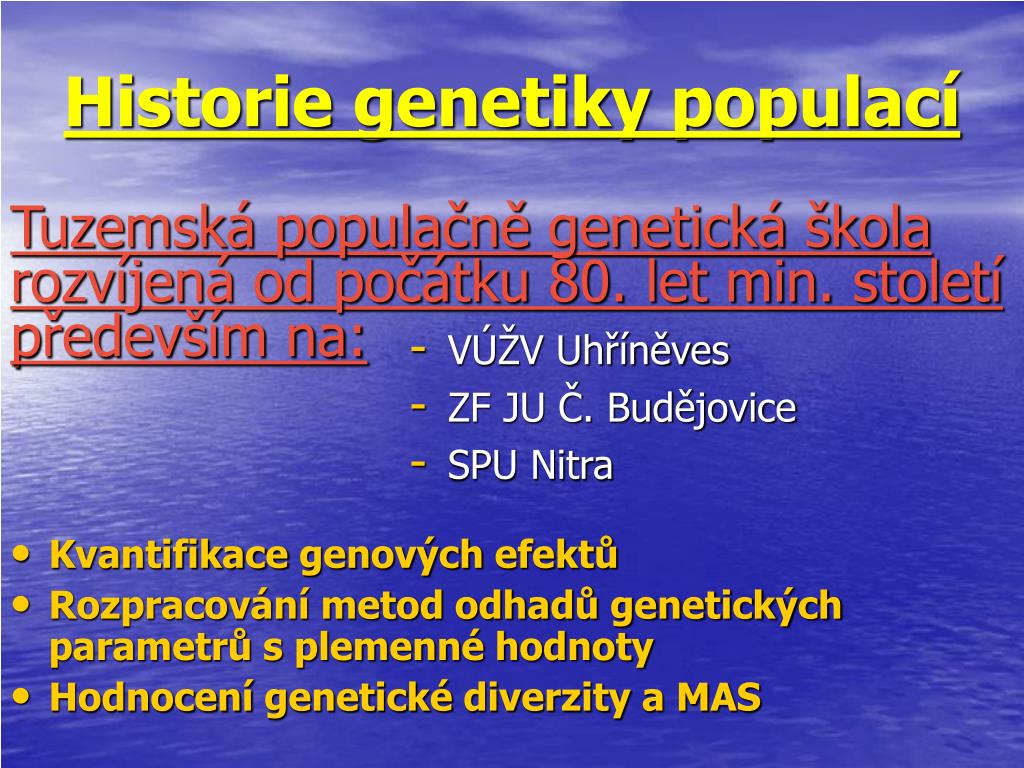 Historie genetiky populací

Tuzemská populačně genetická škola rozvíjená od počátku 80. let min. století především na:

- VÚŽV Uhříněves
- ZF JU Č. Budějovice
- SPU Nitra

• Kvantifikace genových efektů
• Rozpracování metod odhadů genetických parametrů s plemenné hodnoty
• Hodnocení genetické diverzity a MAS